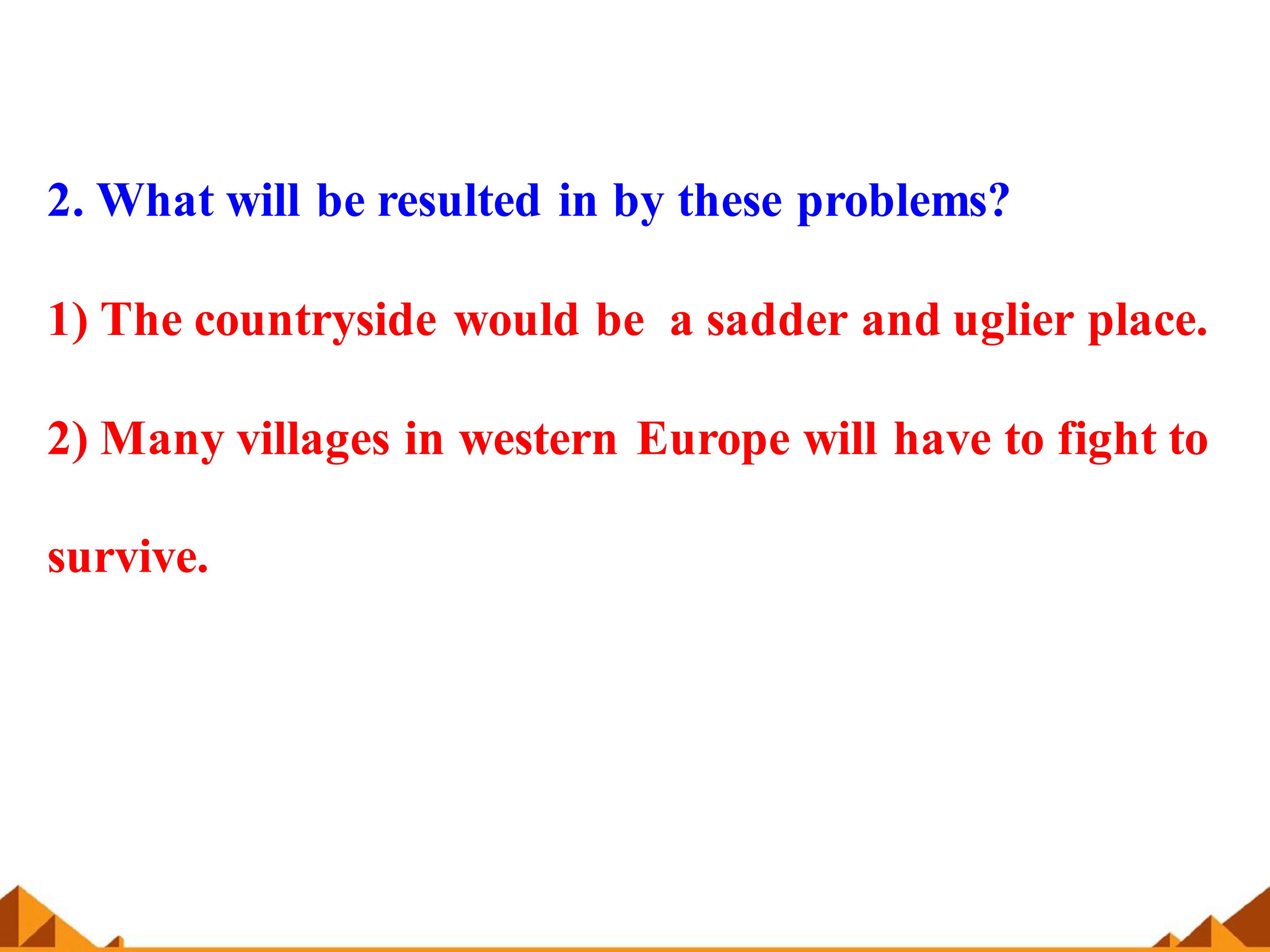 2. What will be resulted in by these problems?

1) The countryside would be a sadder and uglier place.

2) Many villages in western Europe will have to fight to survive.